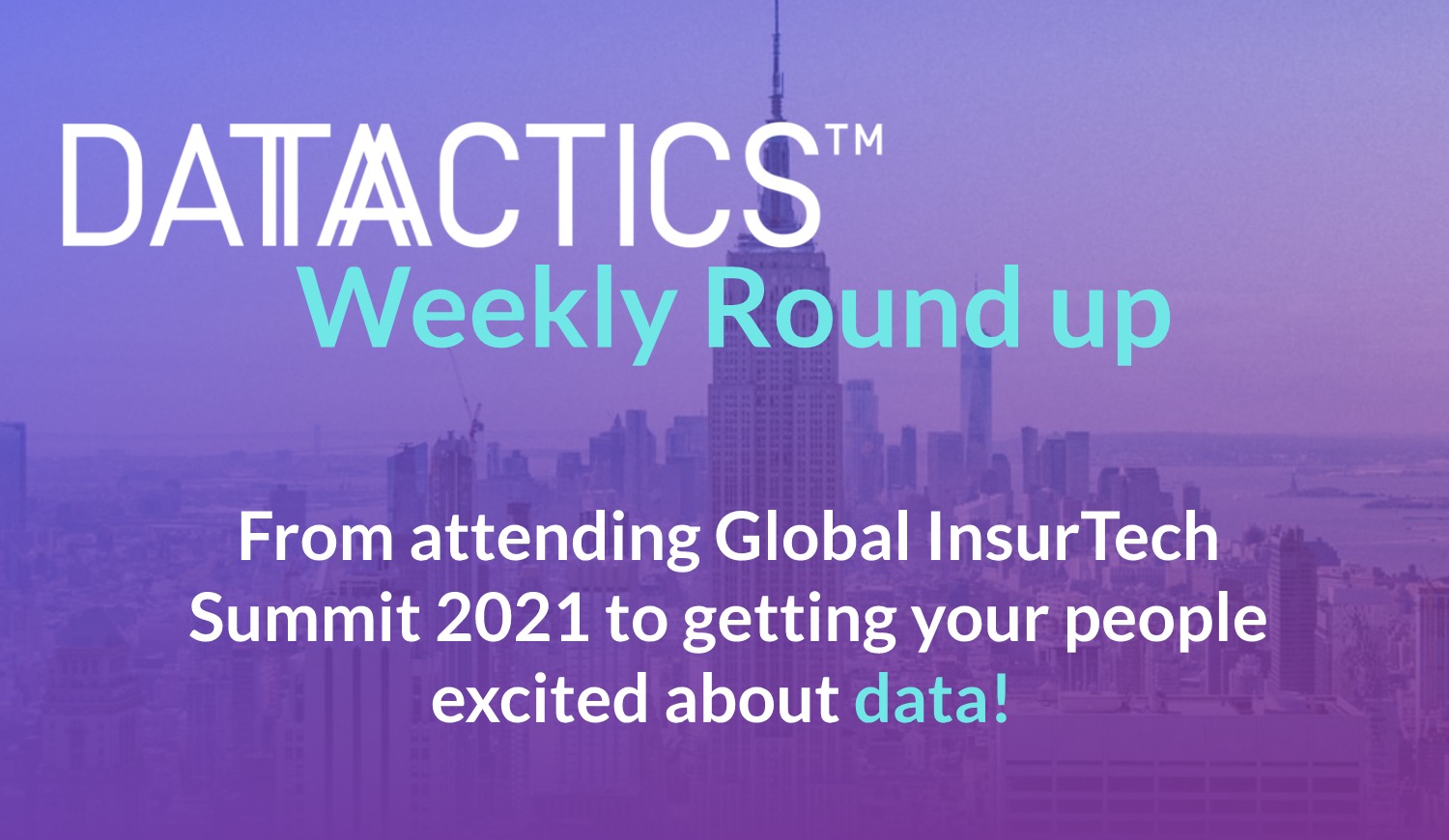 DATACTICS™
Weekly Round up

From attending Global InsurTech Summit 2021 to getting your people excited about data!